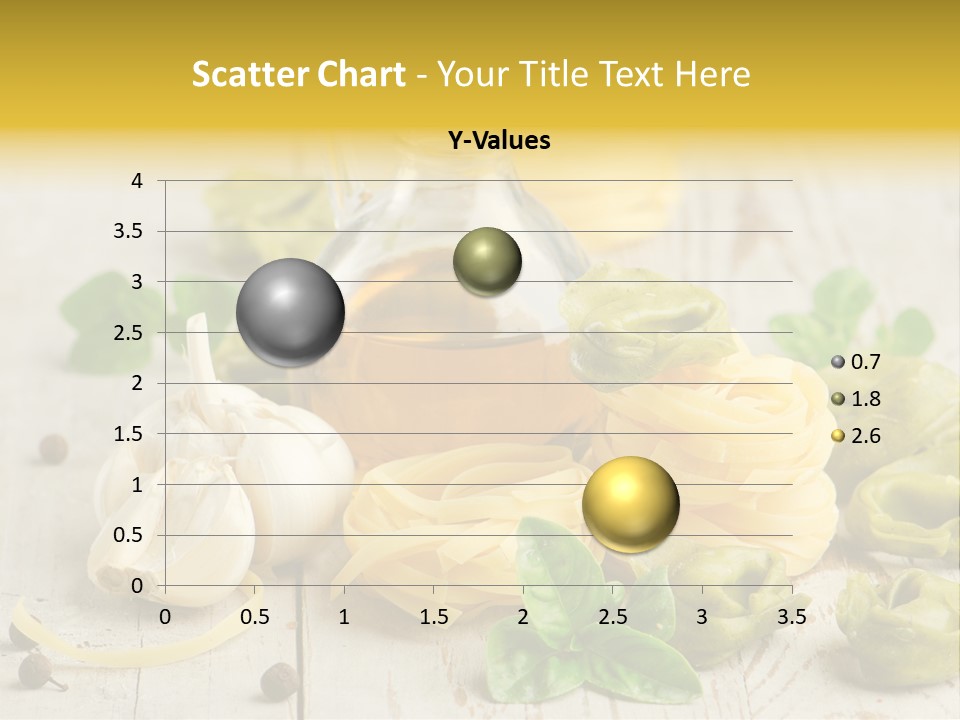 Scatter Chart - Your Title Text Here

Y-Values

4
3.5
3
2.5
2
1.5
1
0.5
0

0 0.5 1 1.5 2 2.5 3 3.5

0.7
1.8
2.6